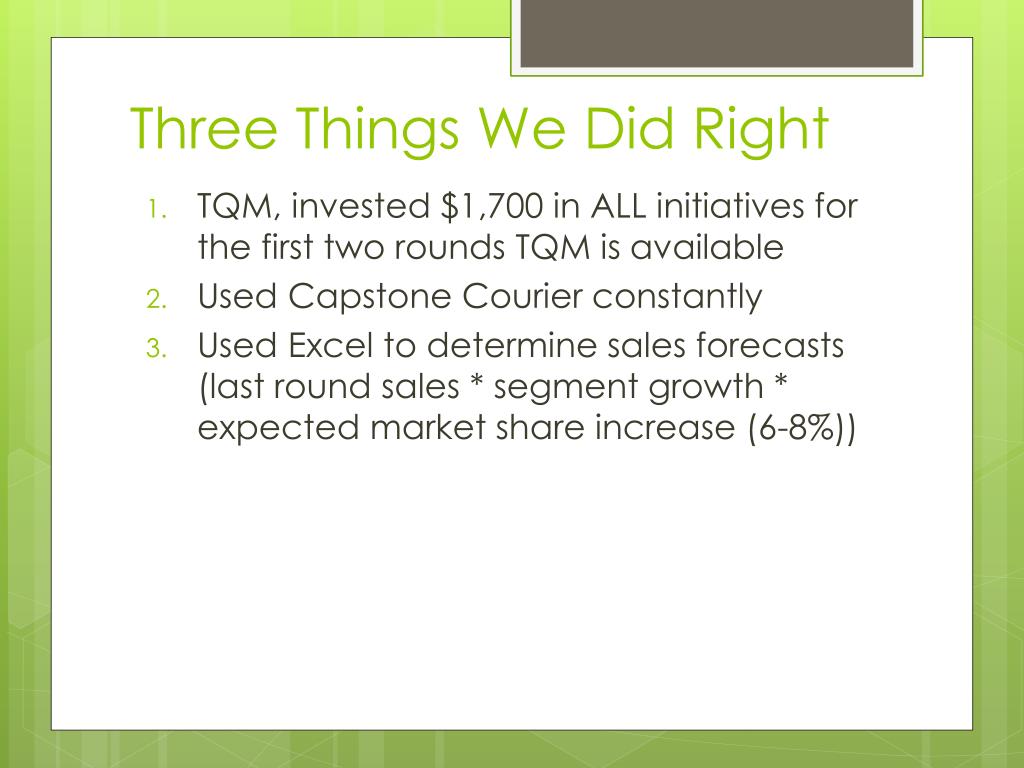 Three Things We Did Right

1. TQM, invested \$1,700 in ALL initiatives for the first two rounds TQM is available
2. Used Capstone Courier constantly
3. Used Excel to determine sales forecasts (last round sales * segment growth * expected market share increase (6-8%))